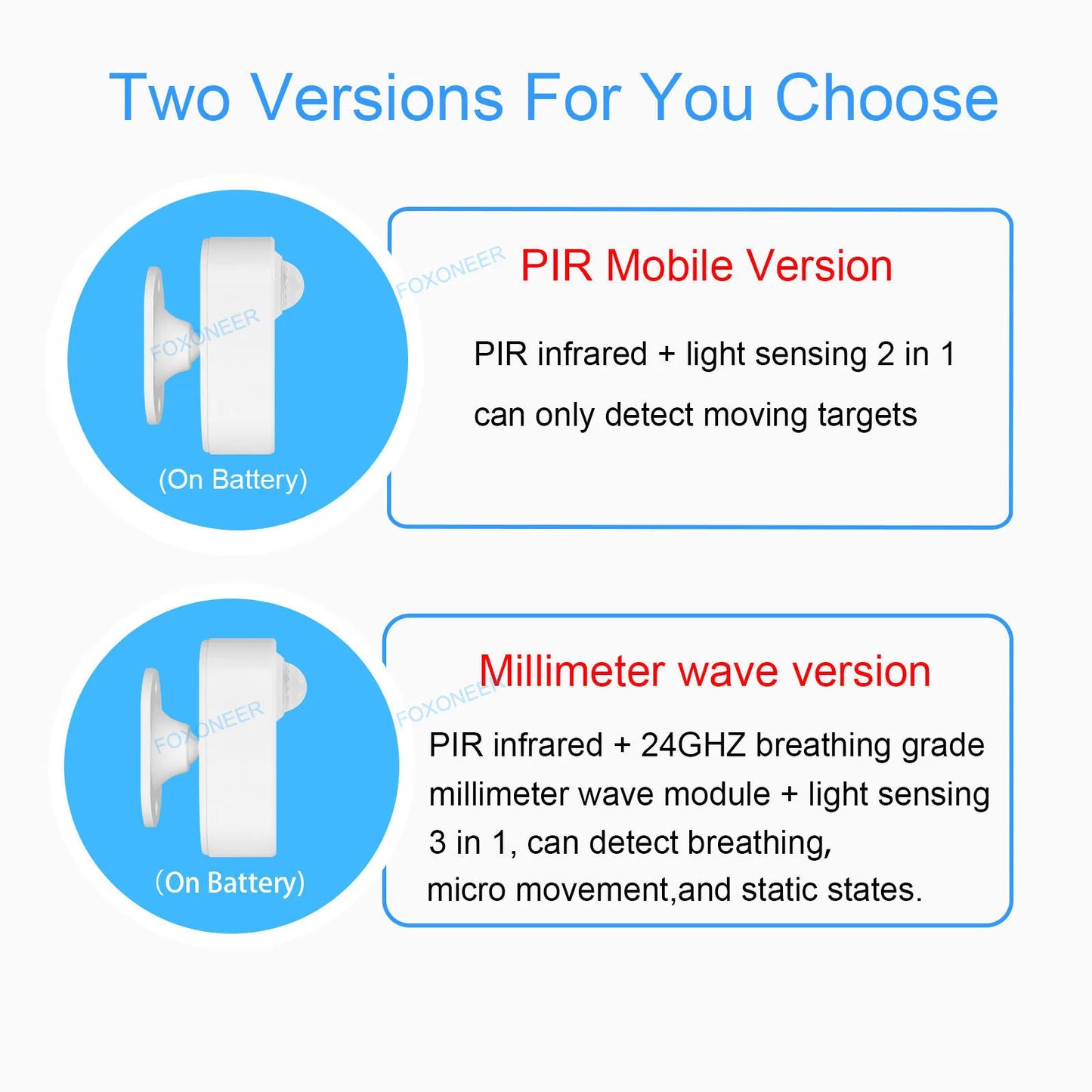 Two Versions For You Choose

FOXONEER

(On Battery)

FOXONEER

PIR Mobile Version

PIR infrared + light sensing 2 in 1

can only detect moving targets

FOXONEER

(On Battery)

FOXONEER

Millimeter wave version

PIR infrared + 24GHZ breathing grade millimeter wave module + light sensing 3 in 1, can detect breathing, micro movement,and static states.